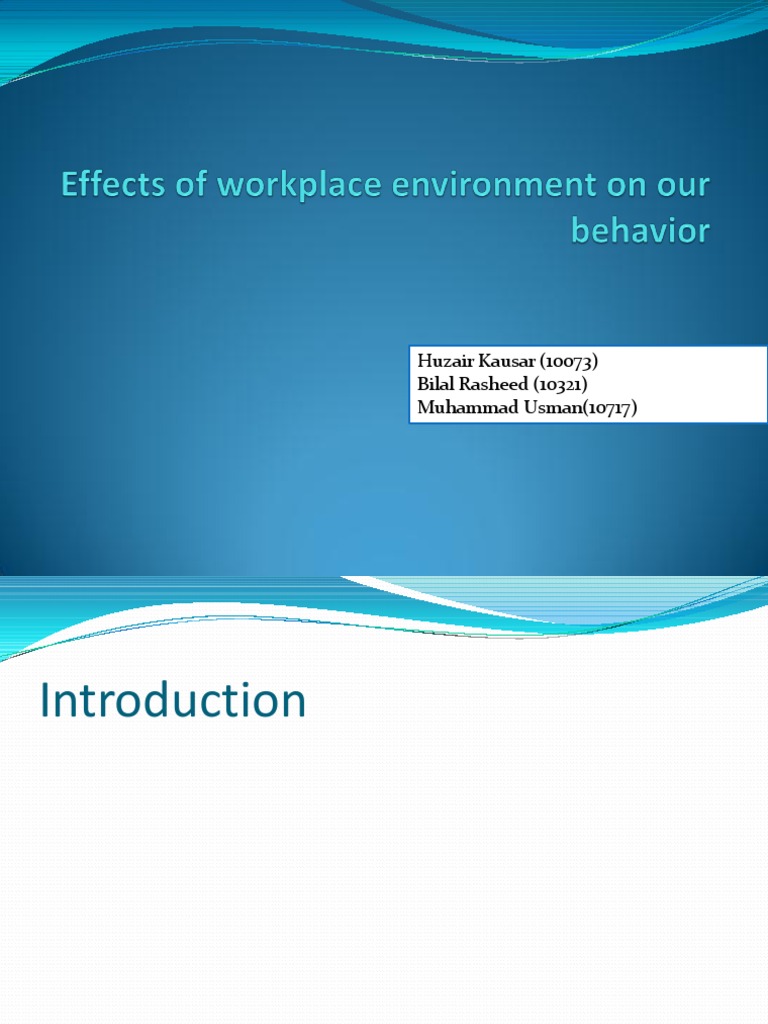 Effects of workplace environment on our behavior

Huzair Kausar (10073)
Bilal Rasheed (10321)
Muhammad Usman(10717)

Introduction